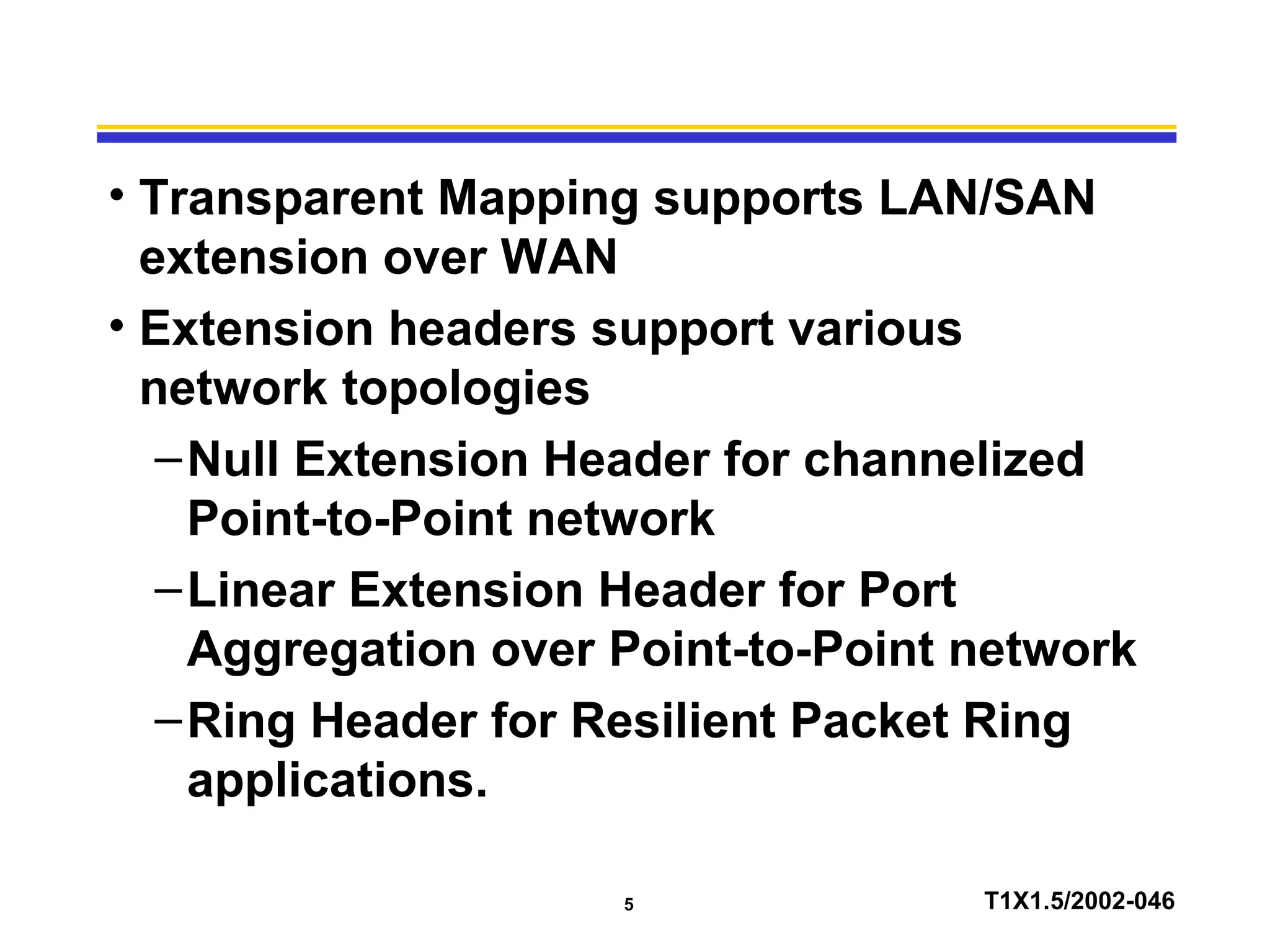 • Transparent Mapping supports LAN/SAN extension over WAN

• Extension headers support various network topologies

– Null Extension Header for channelized Point-to-Point network

– Linear Extension Header for Port Aggregation over Point-to-Point network

– Ring Header for Resilient Packet Ring applications.

5

T1X1.5/2002-046